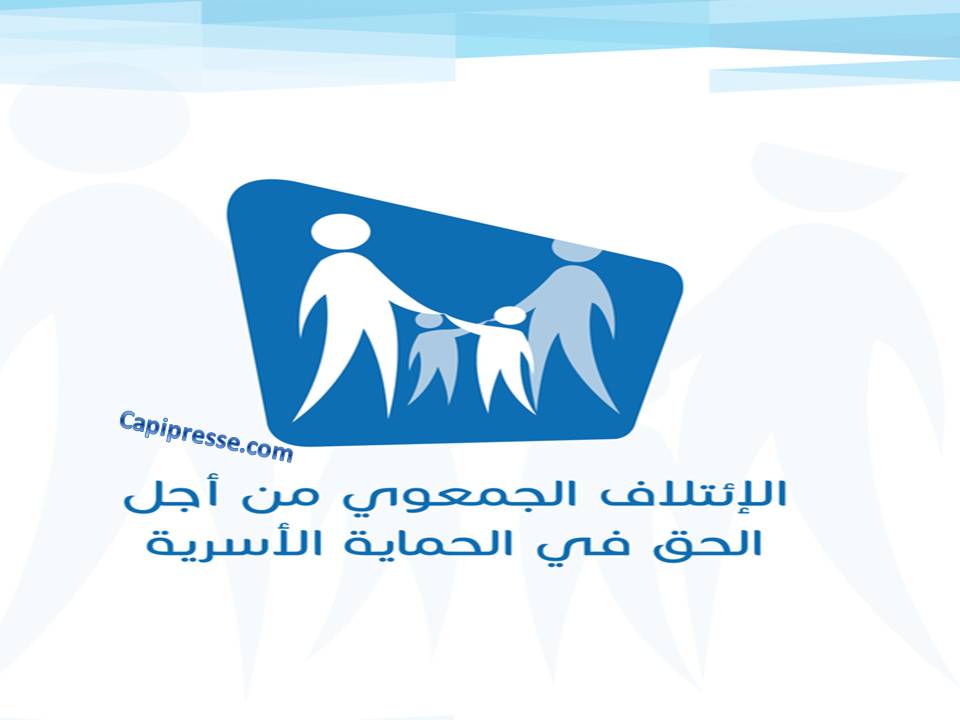 Capipresse.com

الإئتلاف الجمعوي من أجل
الحق في الحماية الأسرية